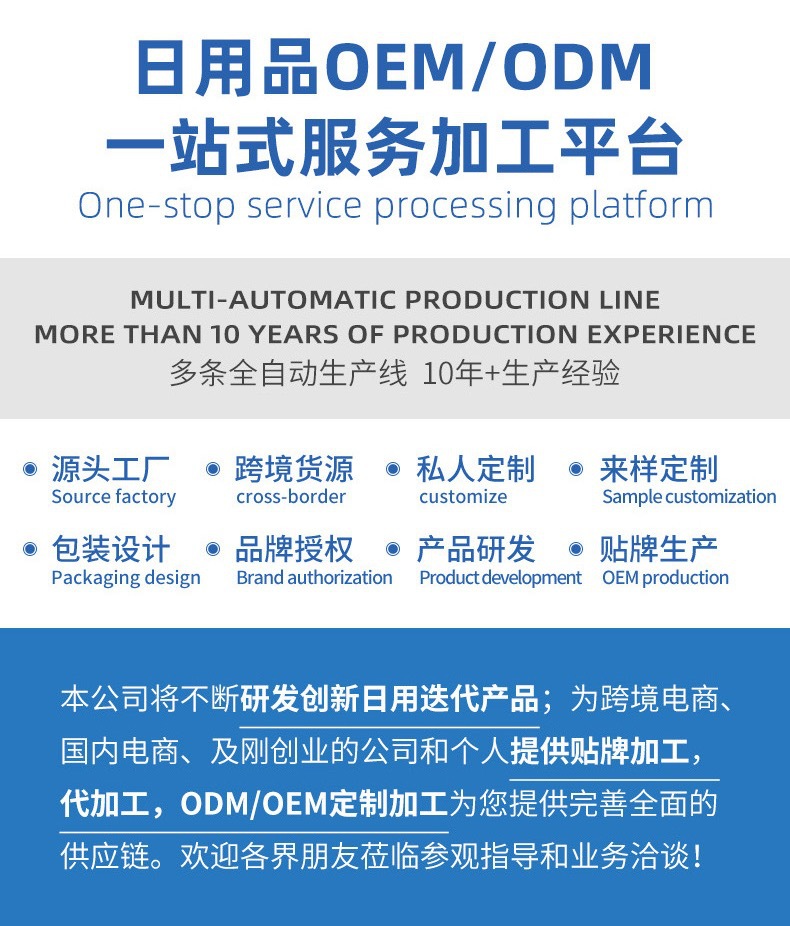 日用品OEM/ODM
一站式服务加工平台
One-stop service processing platform

MULTI-AUTOMATIC PRODUCTION LINE
MORE THAN 10 YEARS OF PRODUCTION EXPERIENCE
多条全自动生产线 10年+生产经验

源头工厂
Source factory

跨境货源
cross-border

私人定制
customize

来样定制
Sample customization

包装设计
Packaging design

品牌授权
Brand authorization

产品研发
Product development

贴牌生产
OEM production

本公司将不断研发创新日用迭代产品；为跨境电商、国内电商、及刚创业的公司和个人提供贴牌加工，代加工，ODM/OEM定制加工为您提供完善全面的供应链。欢迎各界朋友莅临参观指导和业务洽谈！